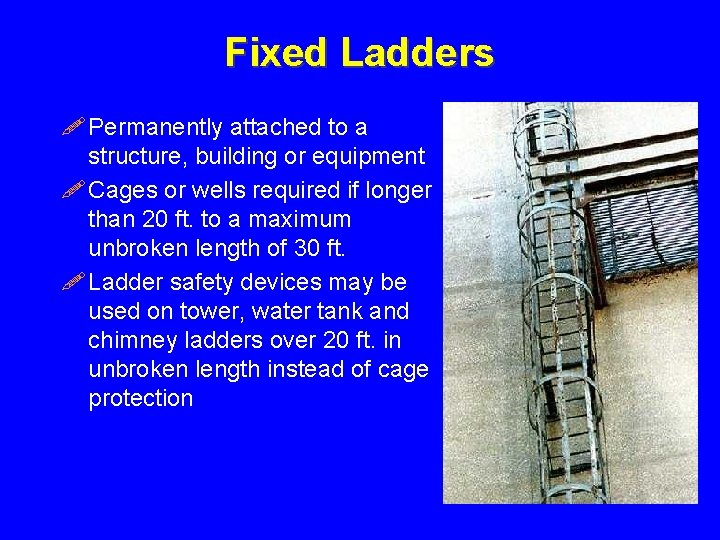 Fixed Ladders

Permanently attached to a structure, building or equipment

Cages or wells required if longer than 20 ft. to a maximum unbroken length of 30 ft.

Ladder safety devices may be used on tower, water tank and chimney ladders over 20 ft. in unbroken length instead of cage protection